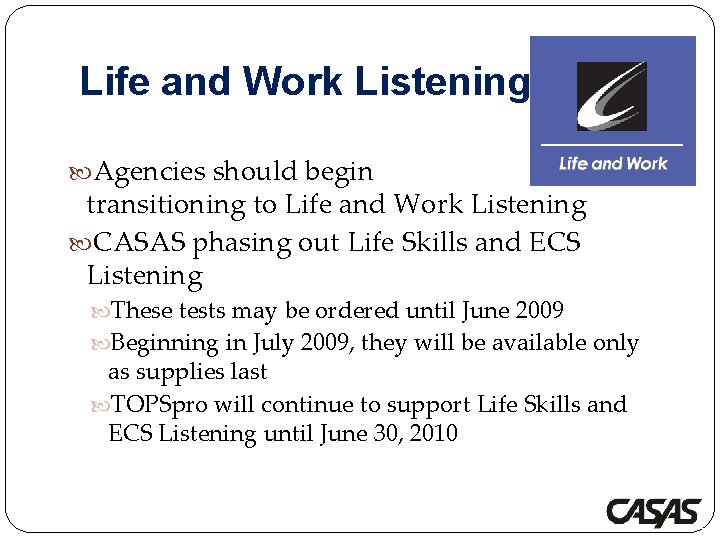 Life and Work Listening

Life and Work

Agencies should begin transitioning to Life and Work Listening

CASAS phasing out Life Skills and ECS Listening

These tests may be ordered until June 2009

Beginning in July 2009, they will be available only as supplies last

TOPSpro will continue to support Life Skills and ECS Listening until June 30, 2010

CASAS